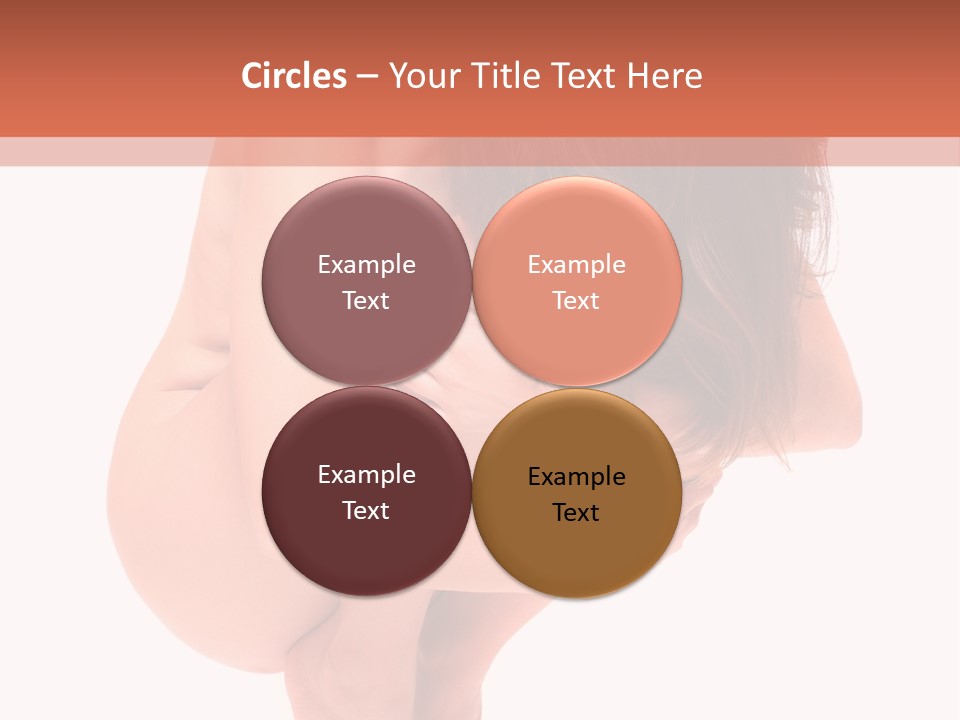 Circles – Your Title Text Here

Example Text

Example Text

Example Text

Example Text